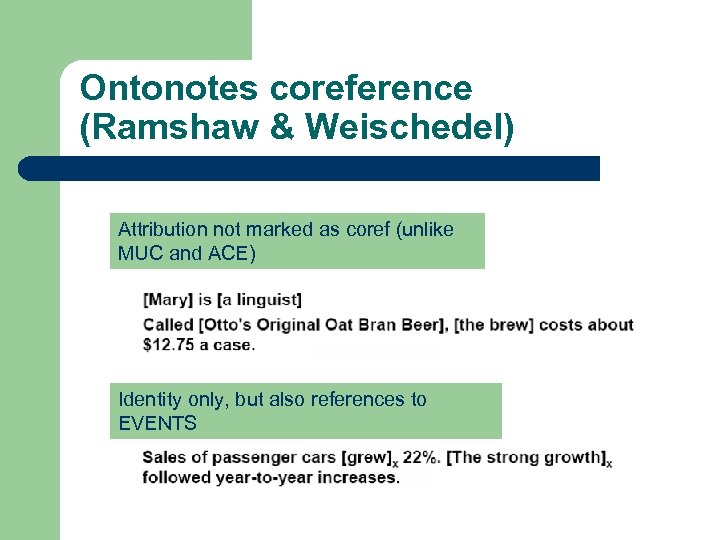 Ontonotes coreference (Ramshaw & Weischedel)

Attribution not marked as coref (unlike MUC and ACE)

[Mary] is [a linguist]

Called [Otto's Original Oat Bran Beer], [the brew] costs about \$12.75 a case.

Identity only, but also references to EVENTS

Sales of passenger cars [grew]$_x$ 22%. [The strong growth]$_x$ followed year-to-year increases.